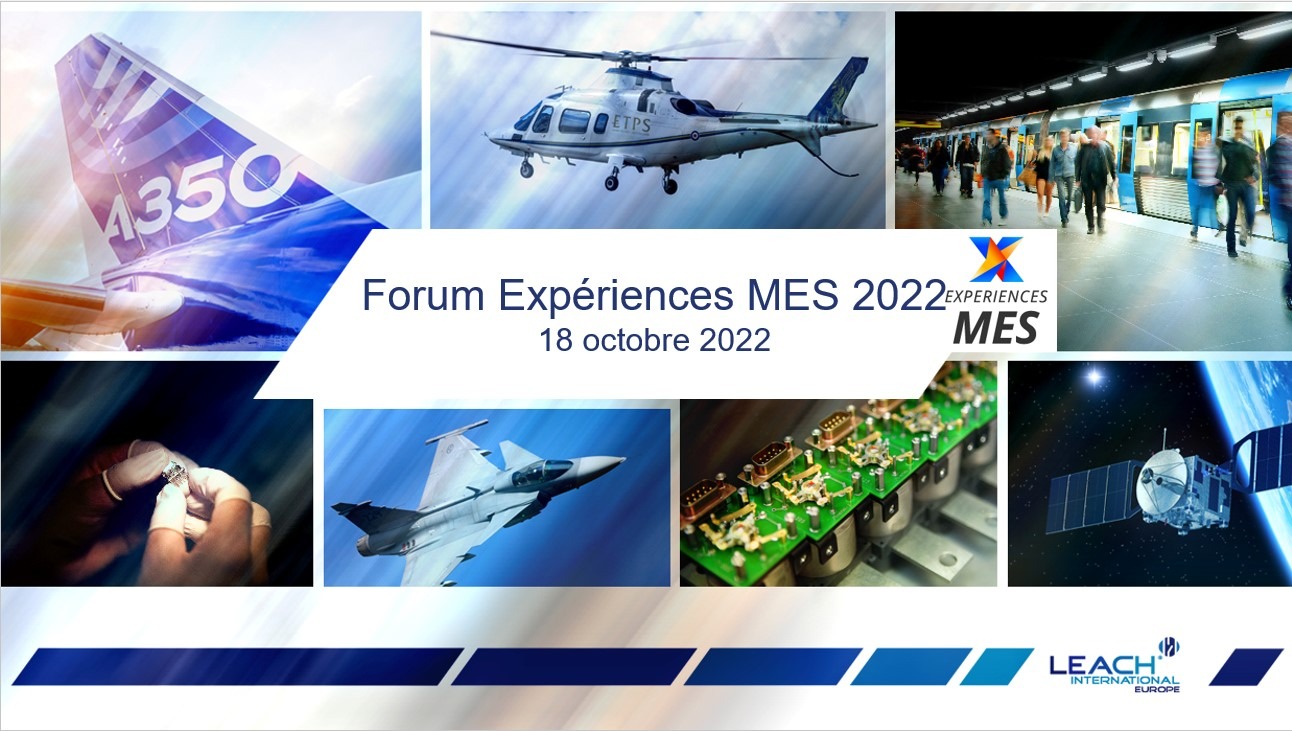 A350

ETPS

Forum Expériences MES 2022
18 octobre 2022

EXPERIENCES
MES

LEACH
INTERNATIONAL
EUROPE